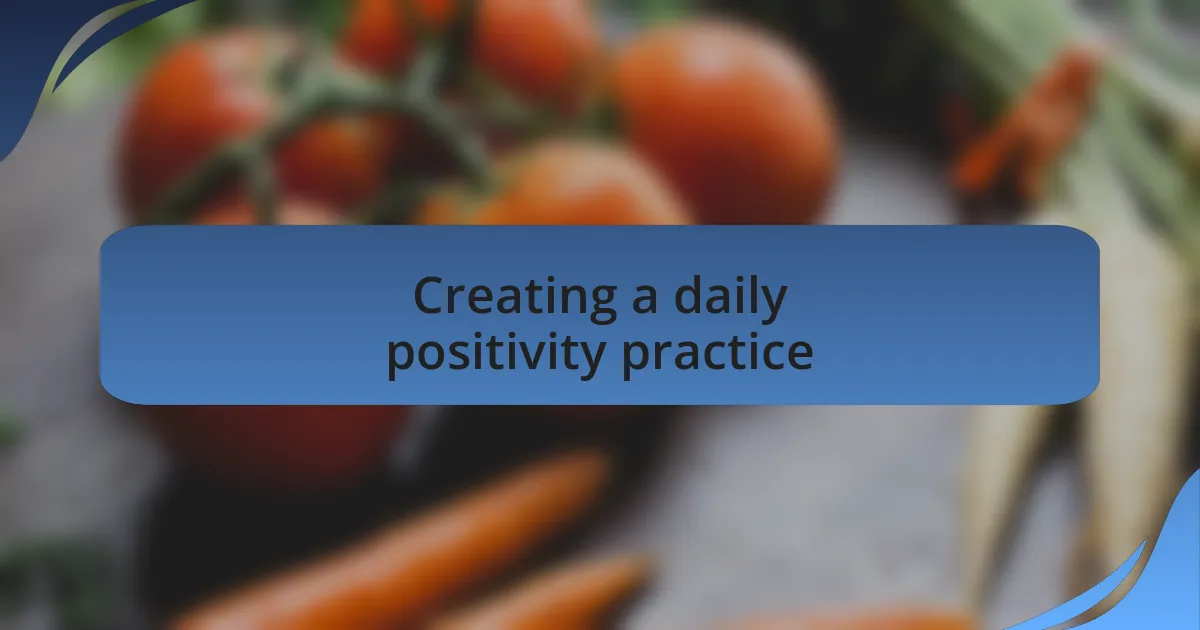 Creating a daily positivity practice